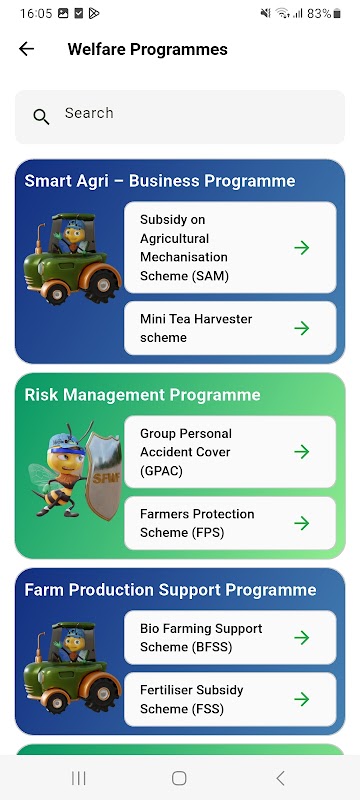 16:05 83%

Welfare Programmes

Search

Smart Agri – Business Programme

Subsidy on Agricultural Mechanisation Scheme (SAM)

Mini Tea Harvester scheme

Risk Management Programme

SFWF

Group Personal Accident Cover (GPAC)

Farmers Protection Scheme (FPS)

Farm Production Support Programme

Bio Farming Support Scheme (BFSS)

Fertiliser Subsidy Scheme (FSS)